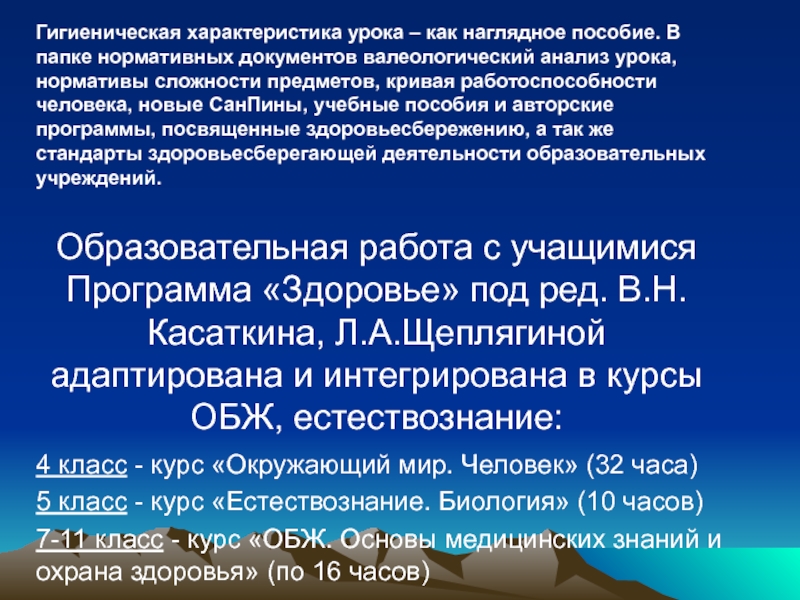 Гигиеническая характеристика урока – как наглядное пособие. В папке нормативных документов валеологический анализ урока, нормативы сложности предметов, кривая работоспособности человека, новые СанПины, учебные пособия и авторские программы, посвященные здоровьесбережению, а так же стандарты здоровьесберегающей деятельности образовательных учреждений.

Образовательная работа с учащимися Программа «Здоровье» под ред. В.Н. Касаткина, Л.А.Щеплягиной адаптирована и интегрирована в курсы ОБЖ, естествознание:

4 класс - курс «Окружающий мир. Человек» (32 часа)

5 класс - курс «Естествознание. Биология» (10 часов)

7-11 класс - курс «ОБЖ. Основы медицинских знаний и охрана здоровья» (по 16 часов)